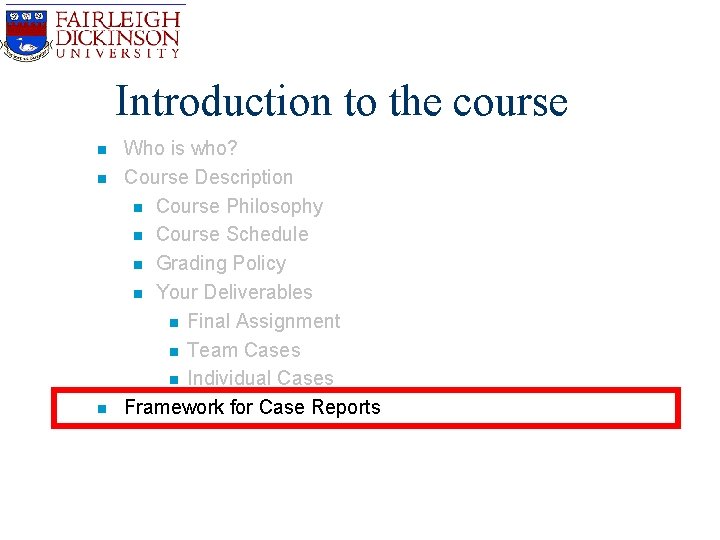 FAIRLEIGH DICKINSON UNIVERSITY

Introduction to the course

- Who is who?
- Course Description
  - Course Philosophy
  - Course Schedule
  - Grading Policy
  - Your Deliverables
    - Final Assignment
    - Team Cases
    - Individual Cases
- Framework for Case Reports